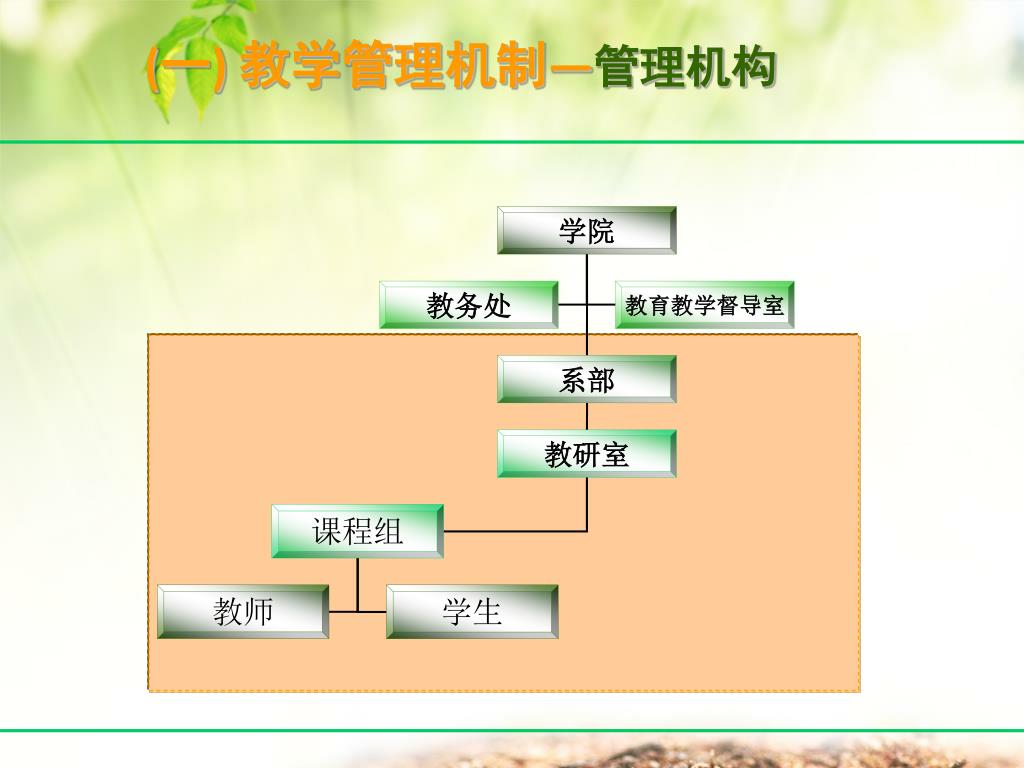 (一) 教学管理机制—管理机构

学院

教务处

教育教学督导室

系部

教研室

课程组

教师

学生